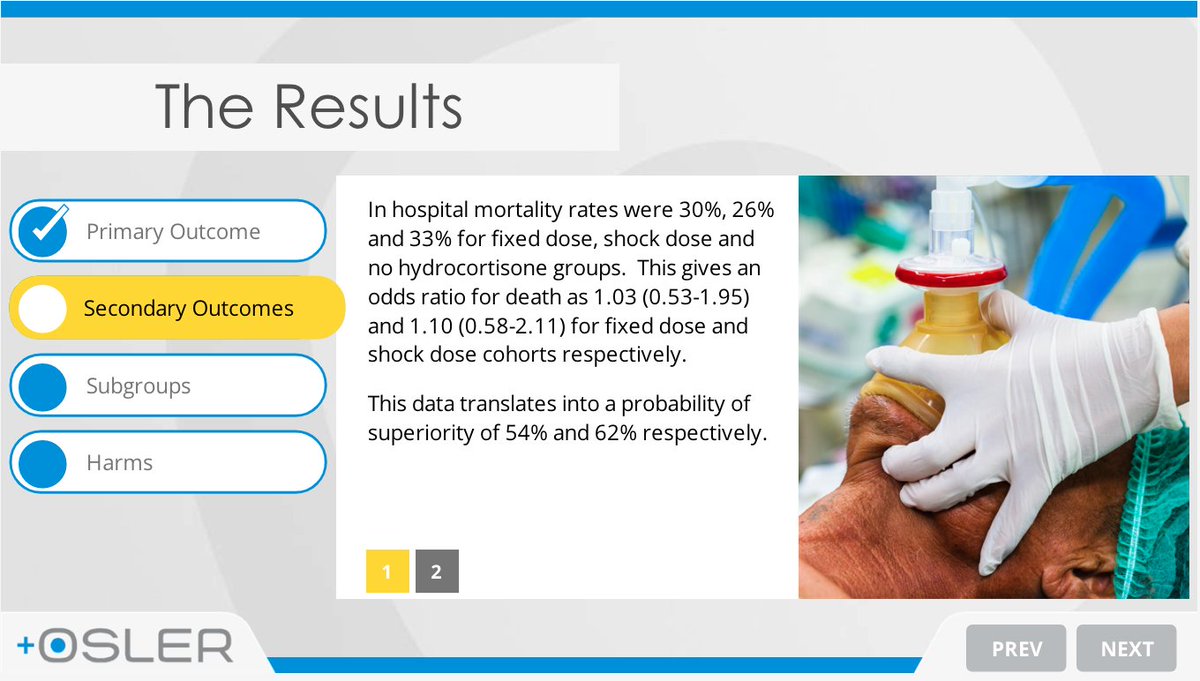 The Results

Primary Outcome

Secondary Outcomes

Subgroups

Harms

In hospital mortality rates were 30%, 26% and 33% for fixed dose, shock dose and no hydrocortisone groups. This gives an odds ratio for death as 1.03 (0.53-1.95) and 1.10 (0.58-2.11) for fixed dose and shock dose cohorts respectively.

This data translates into a probability of superiority of 54% and 62% respectively.

1 2

+OSLER

PREV NEXT